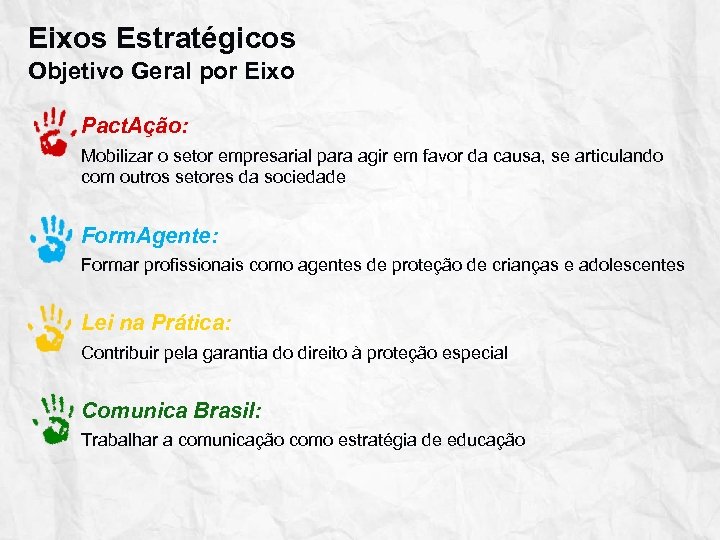 Eixos Estratégicos
Objetivo Geral por Eixo

PactAção:
Mobilizar o setor empresarial para agir em favor da causa, se articulando com outros setores da sociedade

FormAgente:
Formar profissionais como agentes de proteção de crianças e adolescentes

Lei na Prática:
Contribuir pela garantia do direito à proteção especial

Comunica Brasil:
Trabalhar a comunicação como estratégia de educação